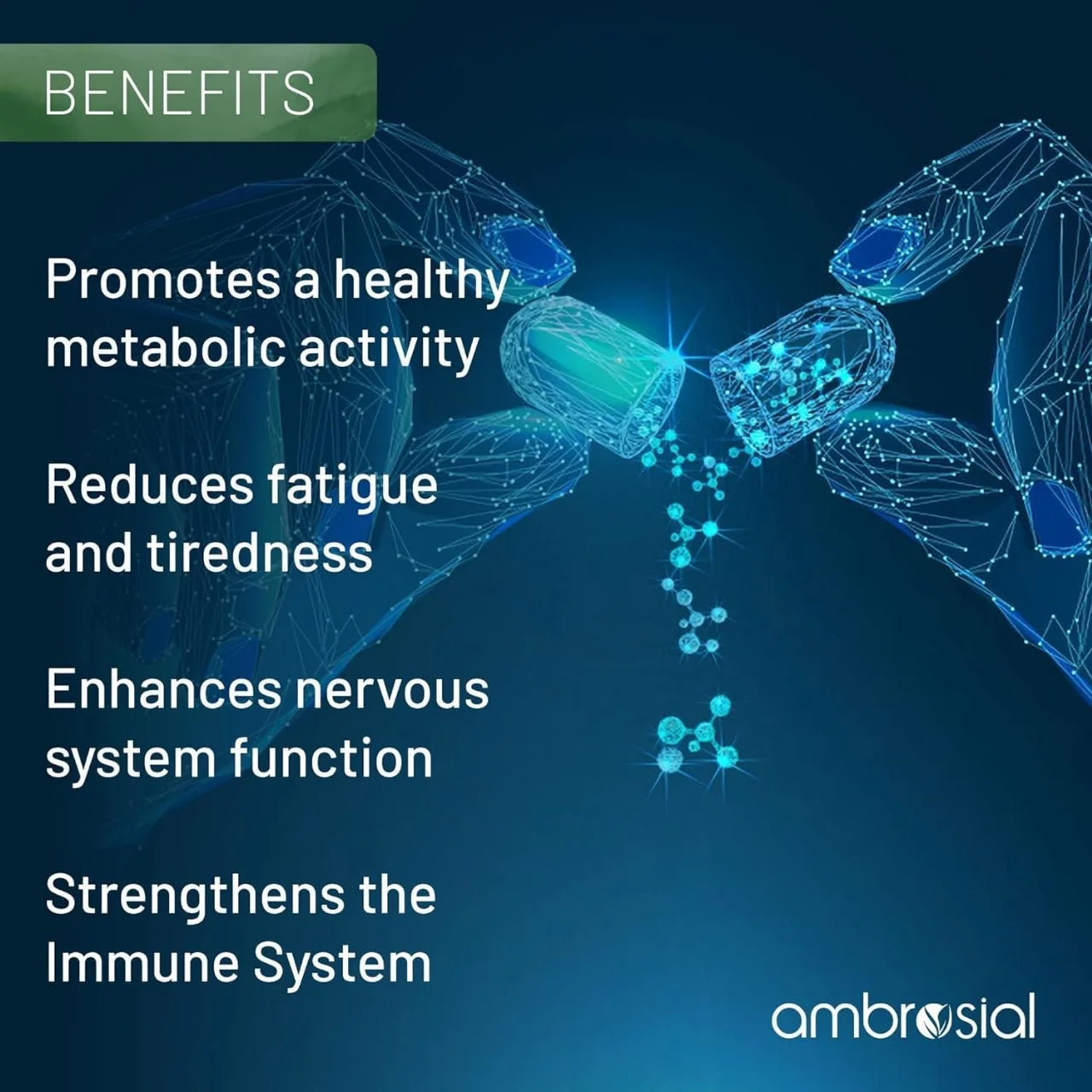 BENEFITS

Promotes a healthy metabolic activity

Reduces fatigue and tiredness

Enhances nervous system function

Strengthens the Immune System

ambrosial